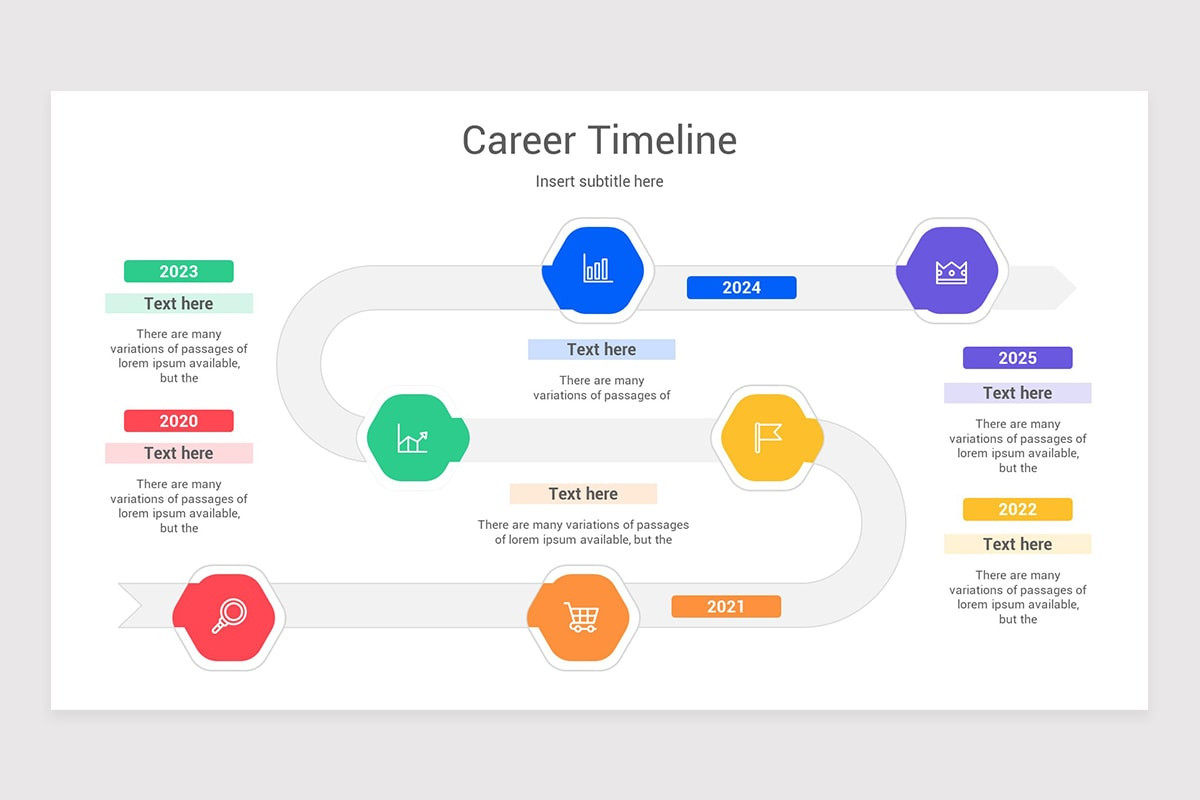 Career Timeline

Insert subtitle here

2023

Text here

There are many variations of passages of lorem ipsum available, but the

2020

Text here

There are many variations of passages of lorem ipsum available, but the

2024

Text here

There are many variations of passages of

Text here

There are many variations of passages of lorem ipsum available, but the

2021

2025

Text here

There are many variations of passages of lorem ipsum available, but the

2022

Text here

There are many variations of passages of lorem ipsum available, but the